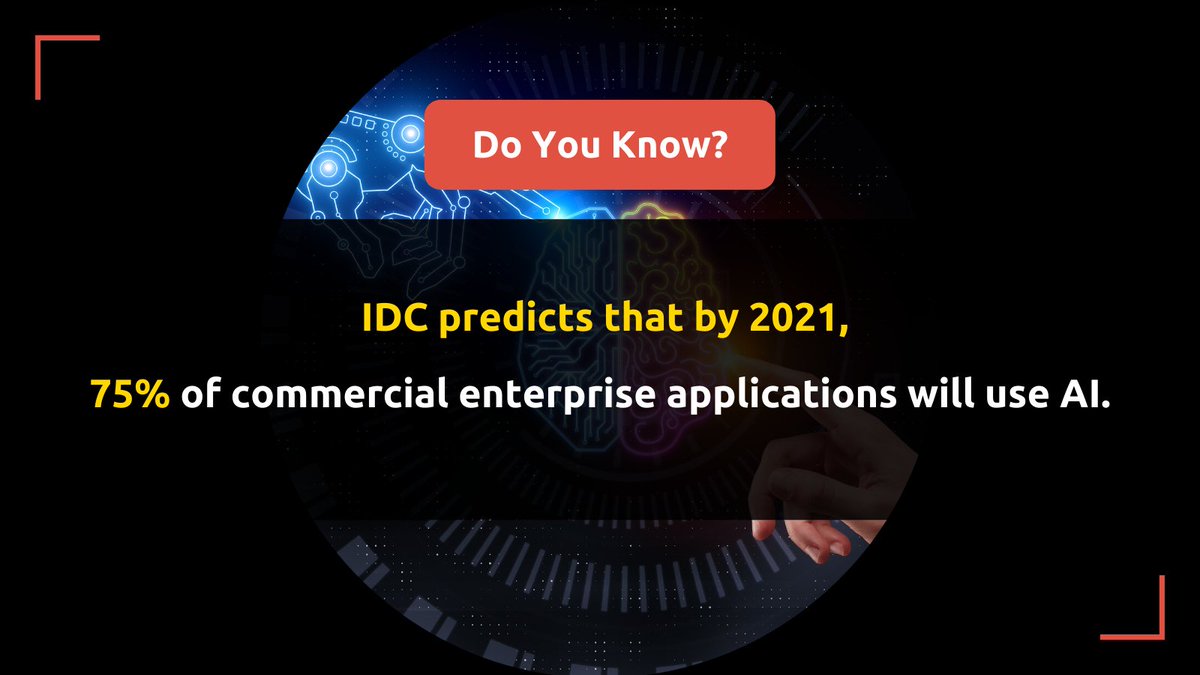 Do You Know?

IDC predicts that by 2021,

75% of commercial enterprise applications will use AI.